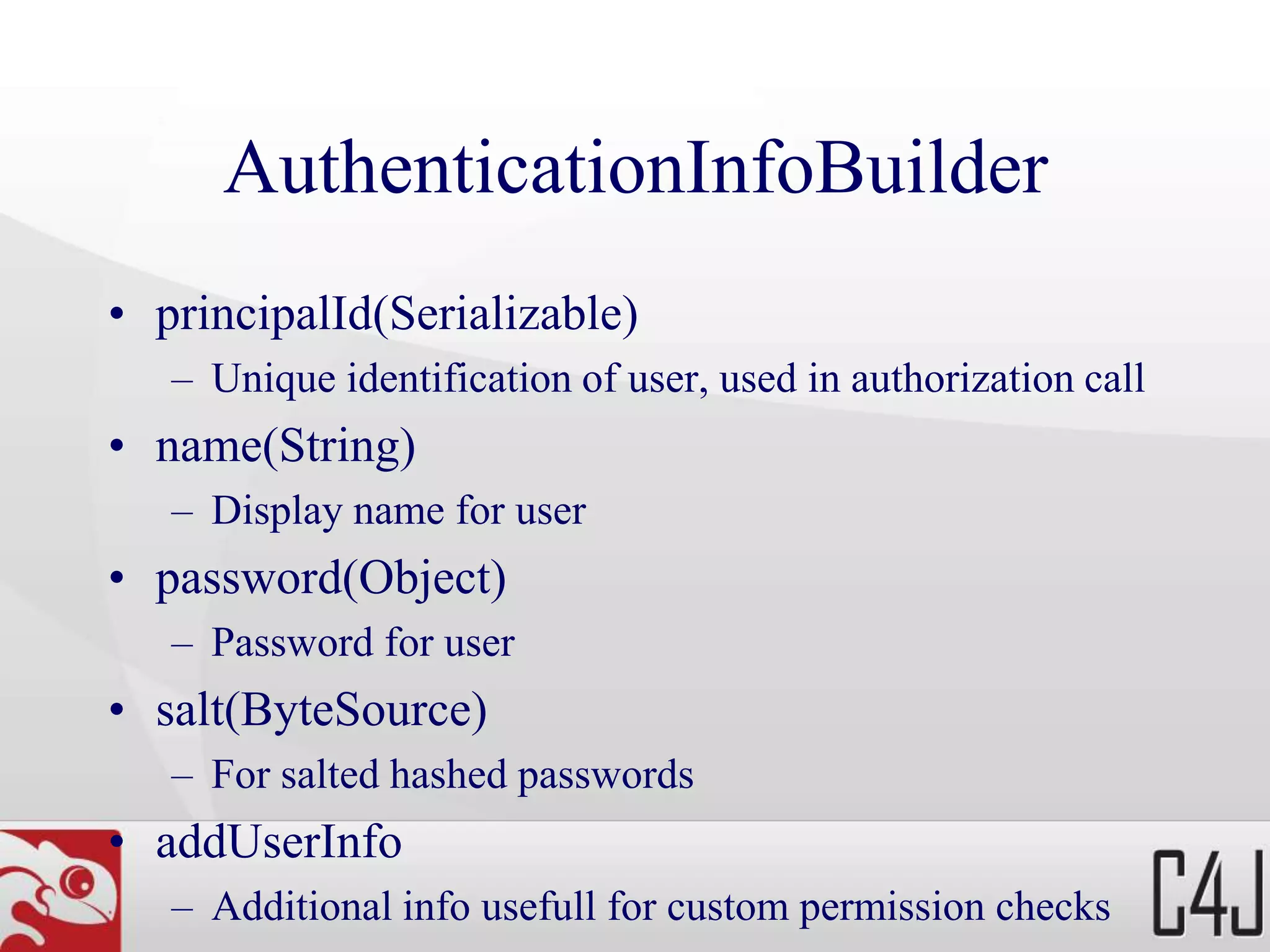 AuthenticationInfoBuilder

• principalId(Serializable)
  – Unique identification of user, used in authorization call
• name(String)
  – Display name for user
• password(Object)
  – Password for user
• salt(ByteSource)
  – For salted hashed passwords
• addUserInfo
  – Additional info usefull for custom permission checks

C4J